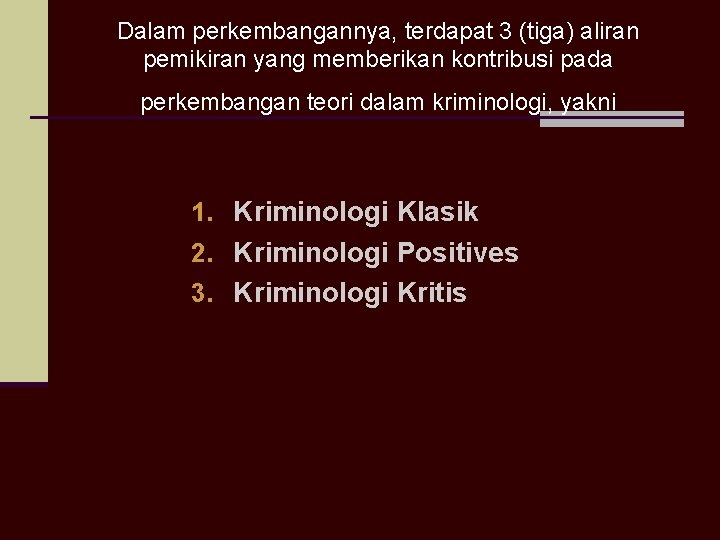 Dalam perkembangannya, terdapat 3 (tiga) aliran pemikiran yang memberikan kontribusi pada perkembangan teori dalam kriminologi, yakni

1. Kriminologi Klasik
2. Kriminologi Positives
3. Kriminologi Kritis